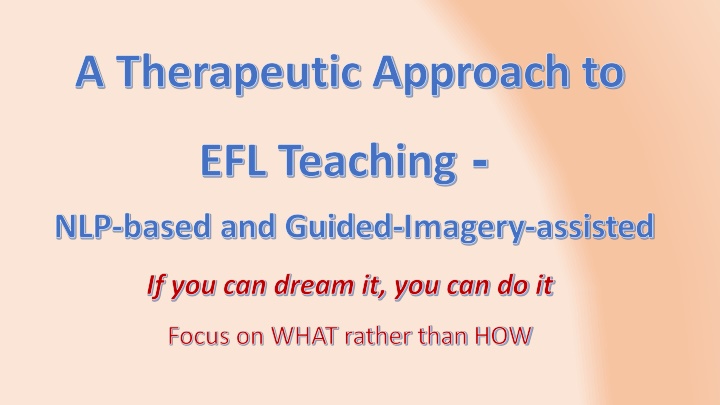 A Therapeutic Approach to

EFL Teaching -

NLP-based and Guided-Imagery-assisted

If you can dream it, you can do it

Focus on WHAT rather than HOW